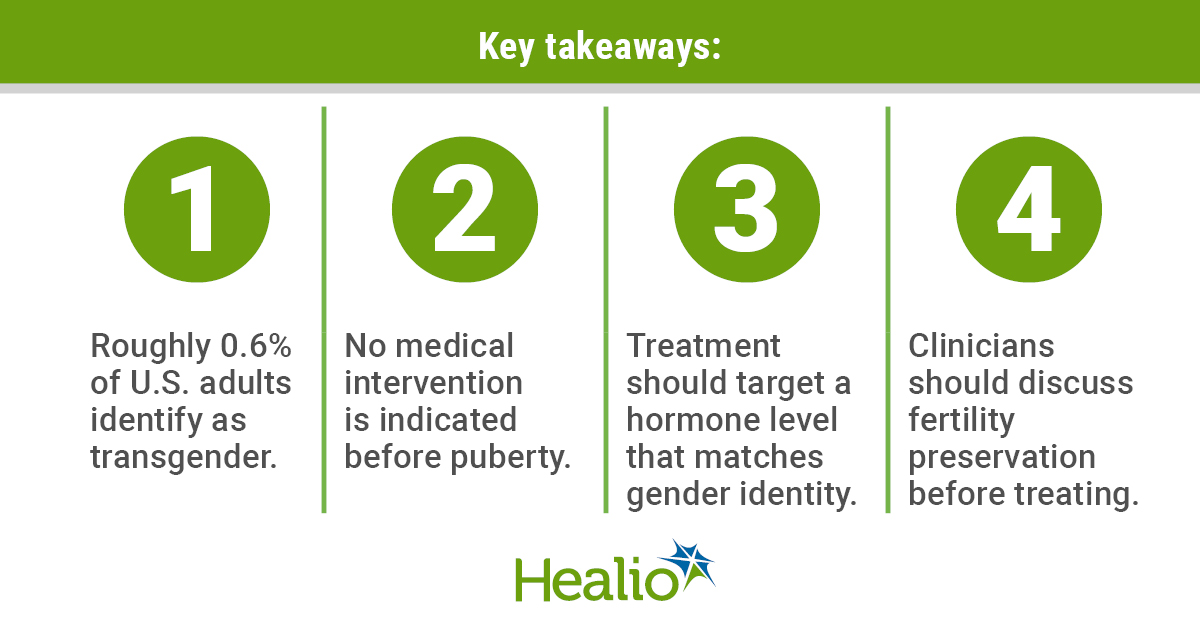 Key takeaways:

1

Roughly 0.6% of U.S. adults identify as transgender.

2

No medical intervention is indicated before puberty.

3

Treatment should target a hormone level that matches gender identity.

4

Clinicians should discuss fertility preservation before treating.

Healio